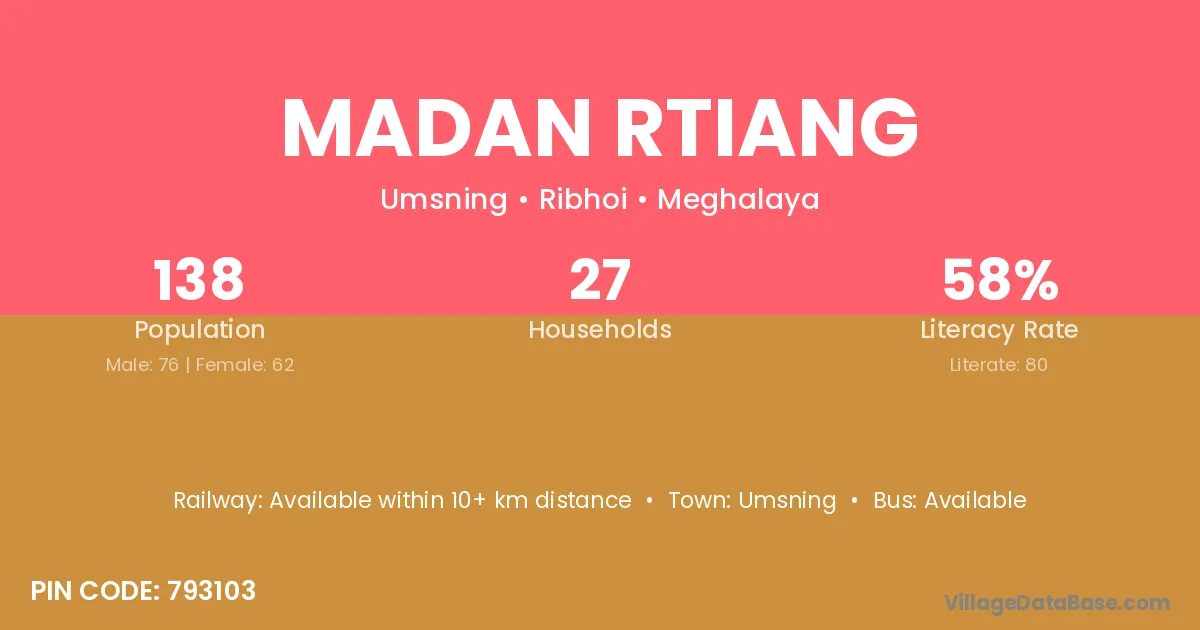 MADAN RTIANG

Umsning • Ribhoi • Meghalaya

138
Population
Male: 76 | Female: 62

27
Households

58%
Literacy Rate
Literate: 80

Railway: Available within 10+ km distance • Town: Umsning • Bus: Available

PIN CODE: 793103

VillageDataBase.com